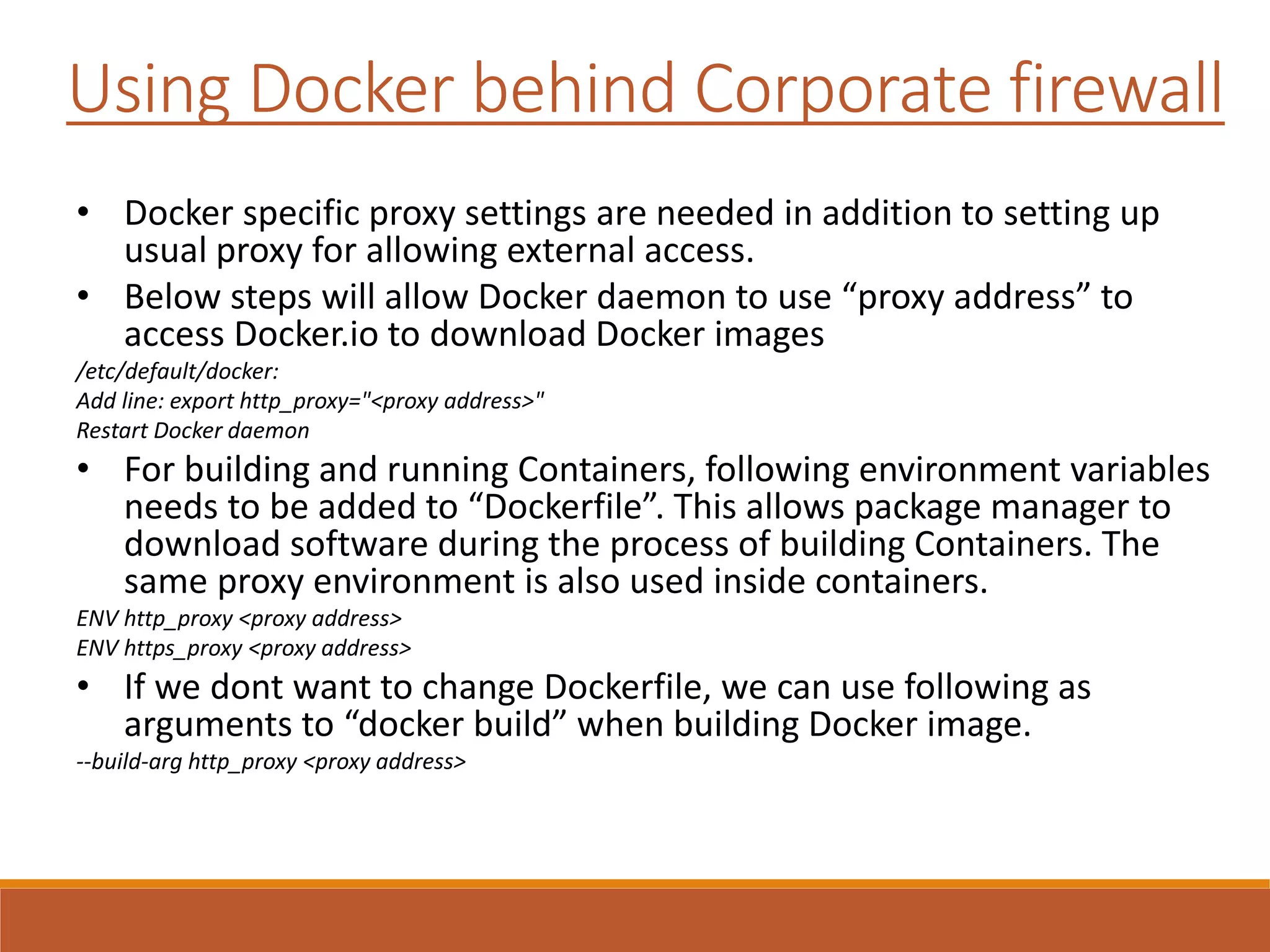 Using Docker behind Corporate firewall

• Docker specific proxy settings are needed in addition to setting up usual proxy for allowing external access.

• Below steps will allow Docker daemon to use “proxy address” to access Docker.io to download Docker images

/etc/default/docker:
Add line: export http_proxy="<proxy address>"
Restart Docker daemon

• For building and running Containers, following environment variables needs to be added to “Dockerfile”. This allows package manager to download software during the process of building Containers. The same proxy environment is also used inside containers.

ENV http_proxy <proxy address>
ENV https_proxy <proxy address>

• If we dont want to change Dockerfile, we can use following as arguments to “docker build” when building Docker image.

--build-arg http_proxy <proxy address>